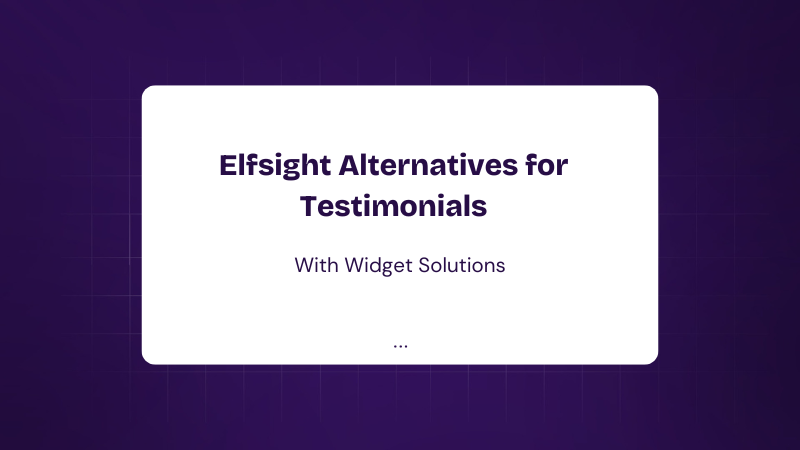 Elfsight Alternatives for Testimonials

With Widget Solutions

...